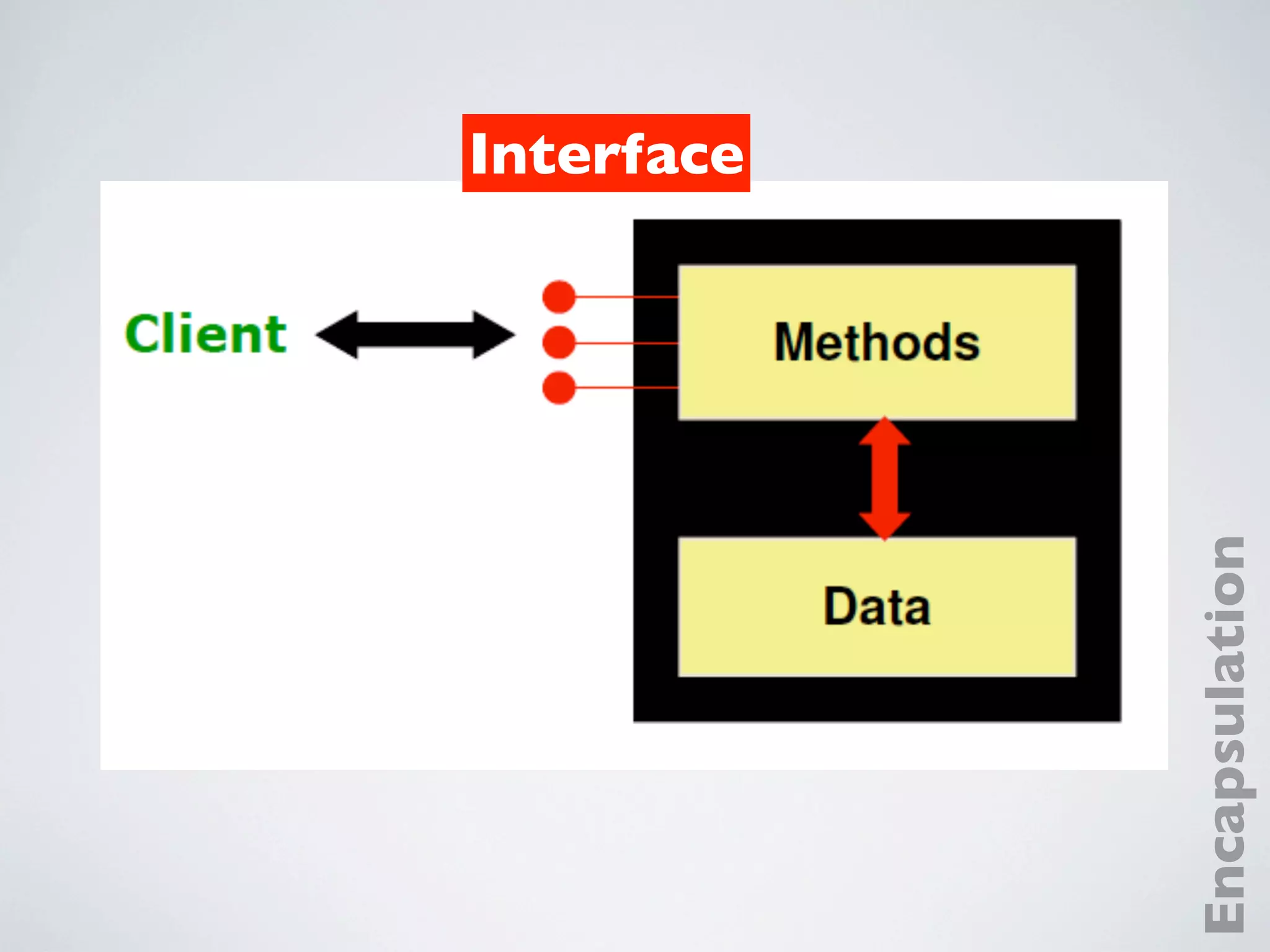 Interface

Client

Methods

Data

Encapsulation